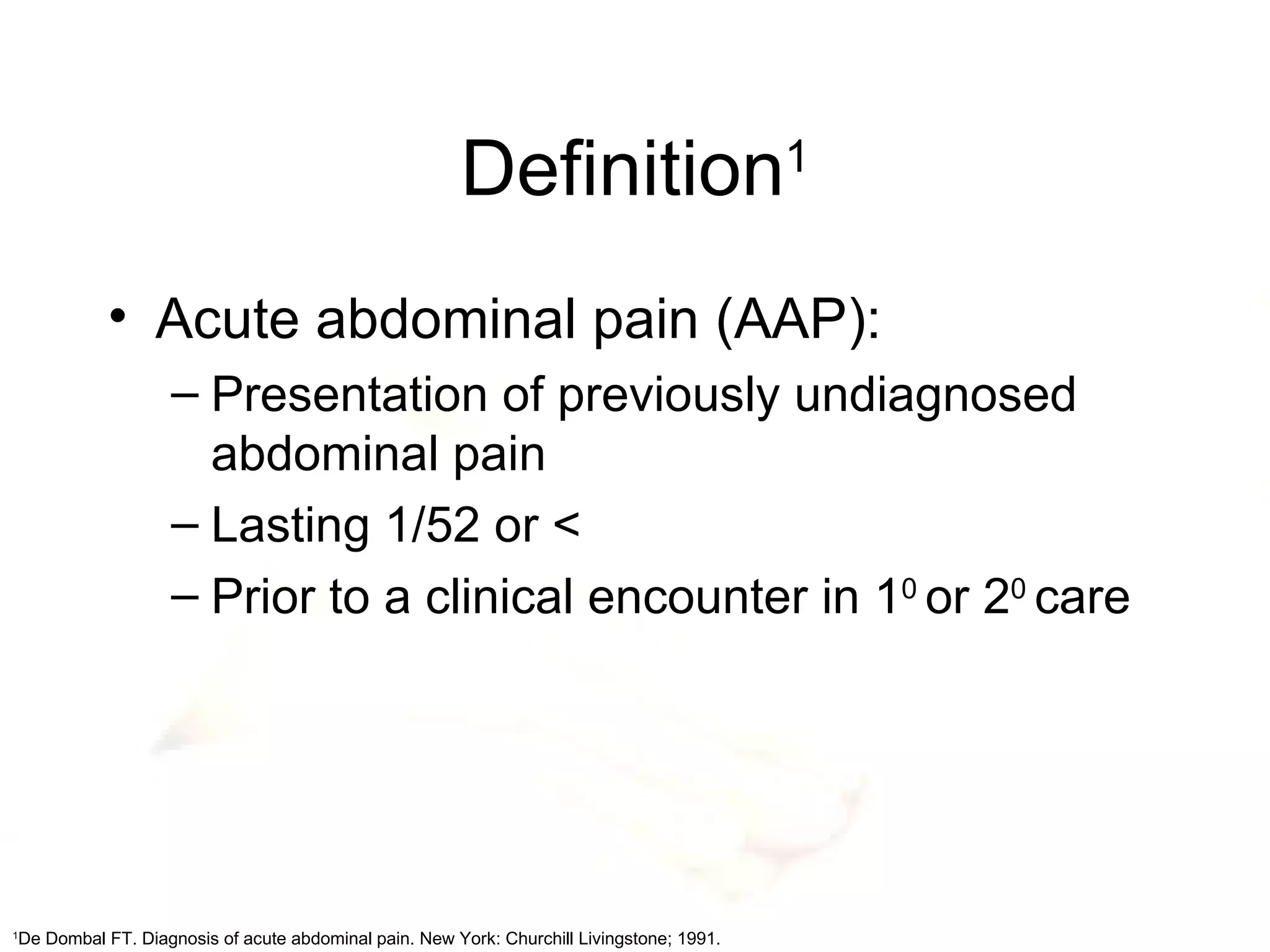 Definition$^1$

• Acute abdominal pain (AAP):
– Presentation of previously undiagnosed abdominal pain
– Lasting 1/52 or <
– Prior to a clinical encounter in $1^0$ or $2^0$ care

$^1$De Dombal FT. Diagnosis of acute abdominal pain. New York: Churchill Livingstone; 1991.